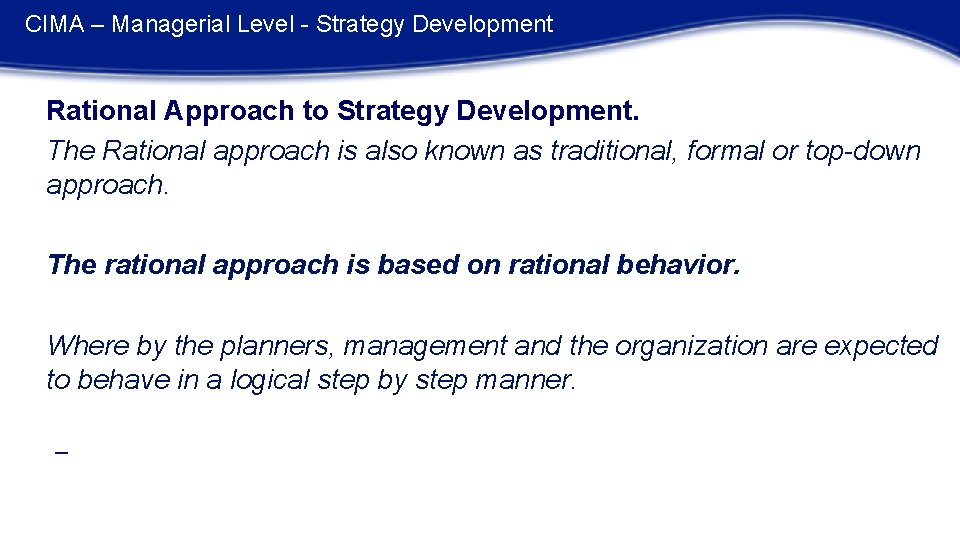 CIMA – Managerial Level - Strategy Development

Rational Approach to Strategy Development.
The Rational approach is also known as traditional, formal or top-down approach.

The rational approach is based on rational behavior.

Where by the planners, management and the organization are expected to behave in a logical step by step manner.

–